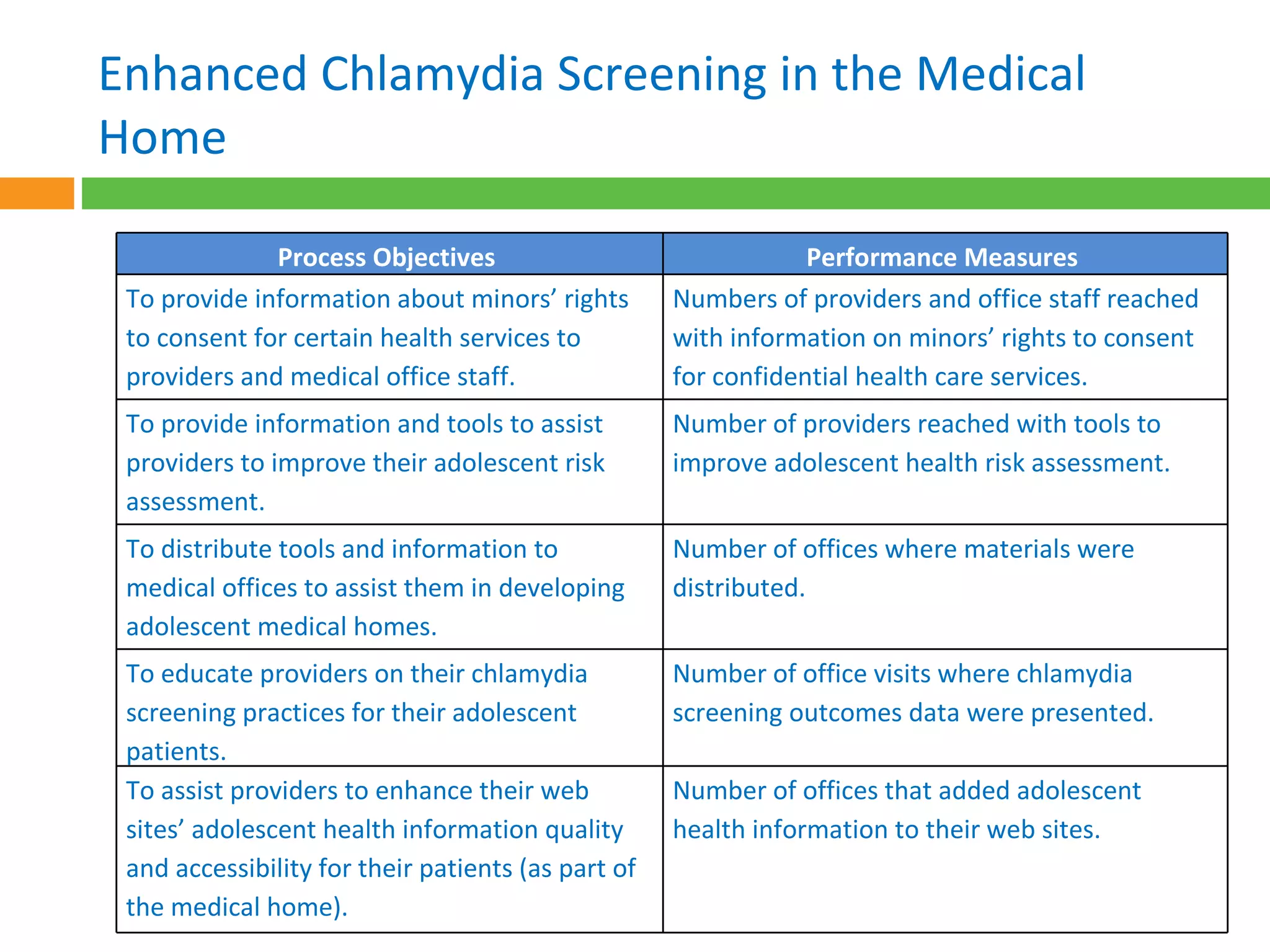 Enhanced Chlamydia Screening in the Medical Home

| Process Objectives | Performance Measures |
|---|---|
| To provide information about minors’ rights to consent for certain health services to providers and medical office staff. | Numbers of providers and office staff reached with information on minors’ rights to consent for confidential health care services. |
| To provide information and tools to assist providers to improve their adolescent risk assessment. | Number of providers reached with tools to improve adolescent health risk assessment. |
| To distribute tools and information to medical offices to assist them in developing adolescent medical homes. | Number of offices where materials were distributed. |
| To educate providers on their chlamydia screening practices for their adolescent patients. | Number of office visits where chlamydia screening outcomes data were presented. |
| To assist providers to enhance their web sites’ adolescent health information quality and accessibility for their patients (as part of the medical home). | Number of offices that added adolescent health information to their web sites. |